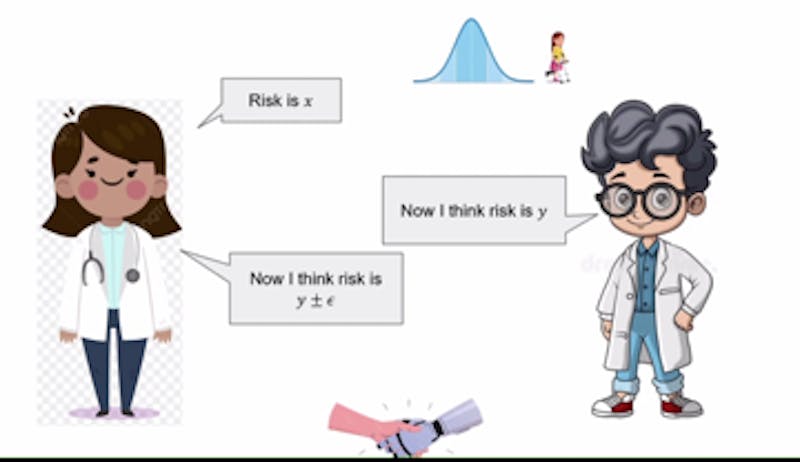 Risk is $x$

Now I think risk is $y$

Now I think risk is $y \pm \epsilon$